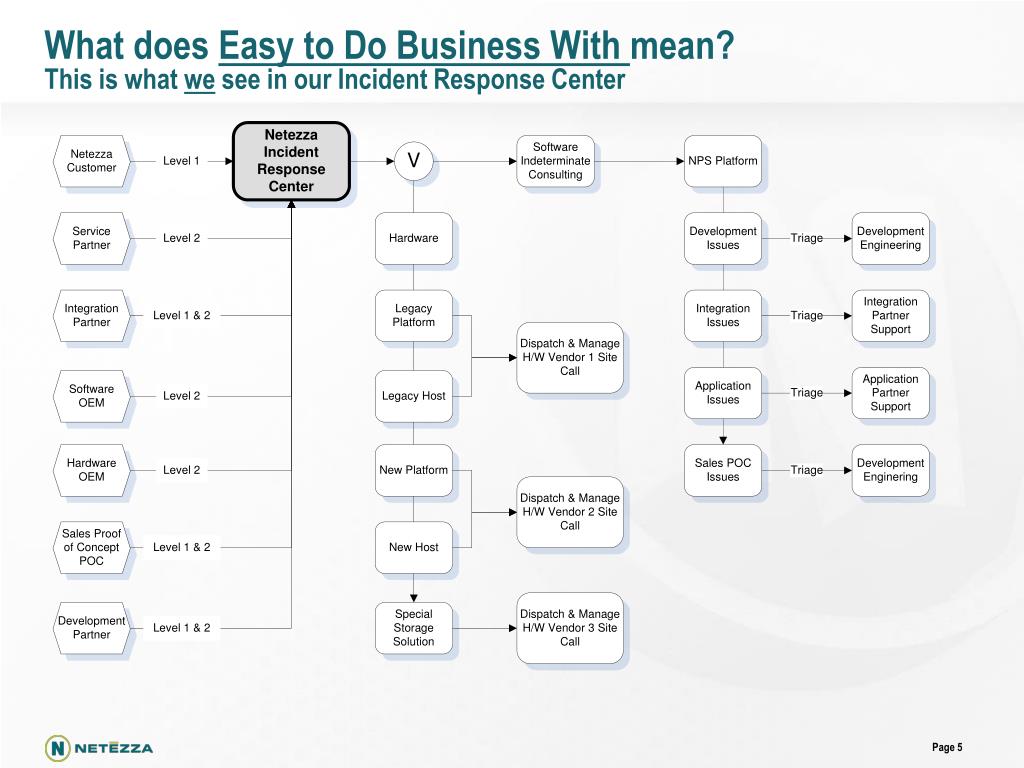 What does Easy to Do Business With mean?
This is what we see in our Incident Response Center

Netezza Customer
Level 1
Netezza Incident Response Center
V
Software Indeterminate Consulting
NPS Platform

Service Partner
Level 2
Hardware
Development Issues
Triage
Development Engineering

Integration Partner
Level 1 & 2
Legacy Platform
Integration Issues
Triage
Integration Partner Support

Dispatch & Manage H/W Vendor 1 Site Call

Software OEM
Level 2
Legacy Host
Application Issues
Triage
Application Partner Support

Hardware OEM
Level 2
New Platform
Sales POC Issues
Triage
Development Enginering

Dispatch & Manage H/W Vendor 2 Site Call

Sales Proof of Concept POC
Level 1 & 2
New Host

Development Partner
Level 1 & 2
Special Storage Solution
Dispatch & Manage H/W Vendor 3 Site Call

NETEZZA
Page 5